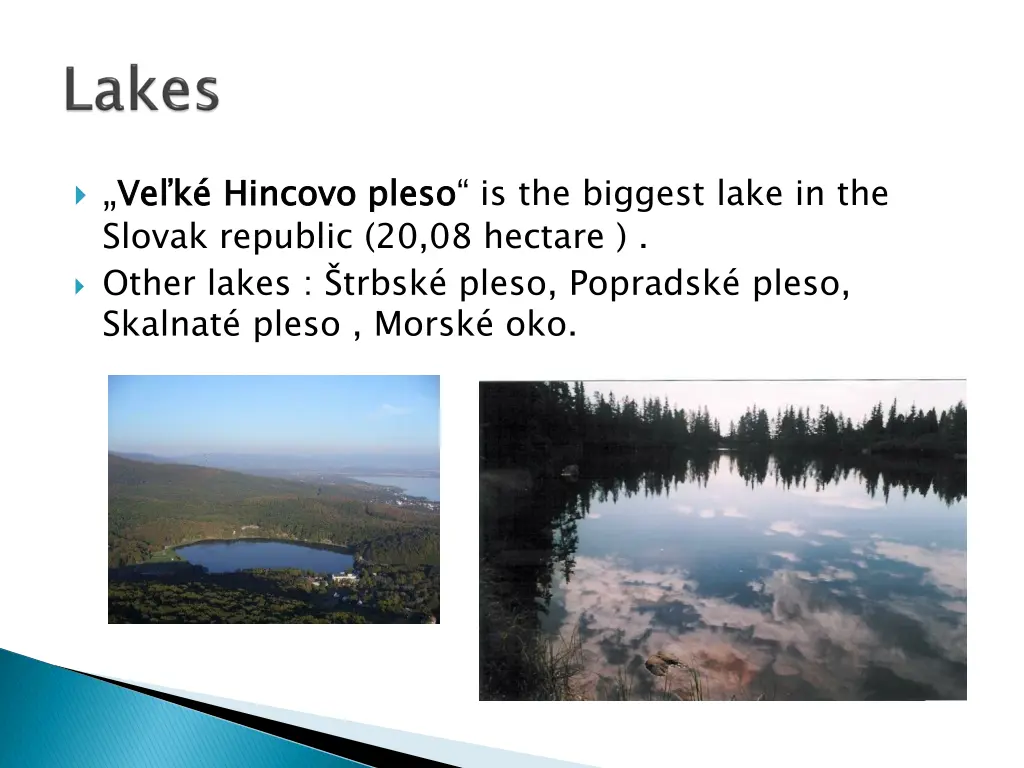 Lakes

„Veľké Hincovo pleso“ is the biggest lake in the Slovak republic (20,08 hectare ) .

Other lakes : Štrbské pleso, Popradské pleso, Skalnaté pleso , Morské oko.